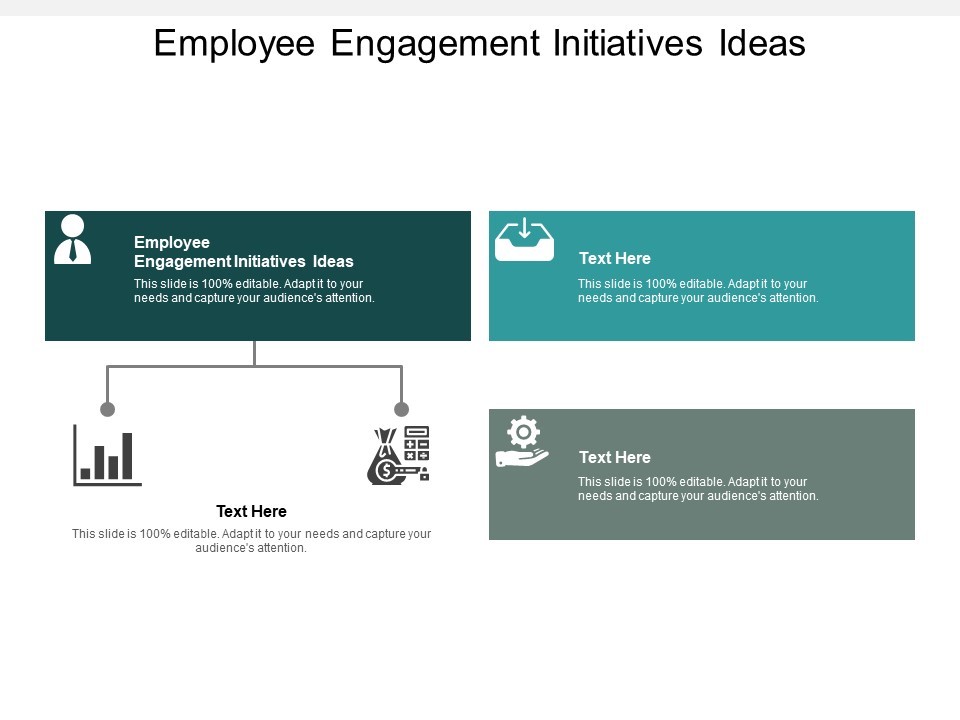 Employee Engagement Initiatives Ideas

Employee Engagement Initiatives Ideas

This slide is 100% editable. Adapt it to your needs and capture your audience's attention.

Text Here

This slide is 100% editable. Adapt it to your needs and capture your audience's attention.

Text Here

This slide is 100% editable. Adapt it to your needs and capture your audience's attention.

Text Here

This slide is 100% editable. Adapt it to your needs and capture your audience's attention.